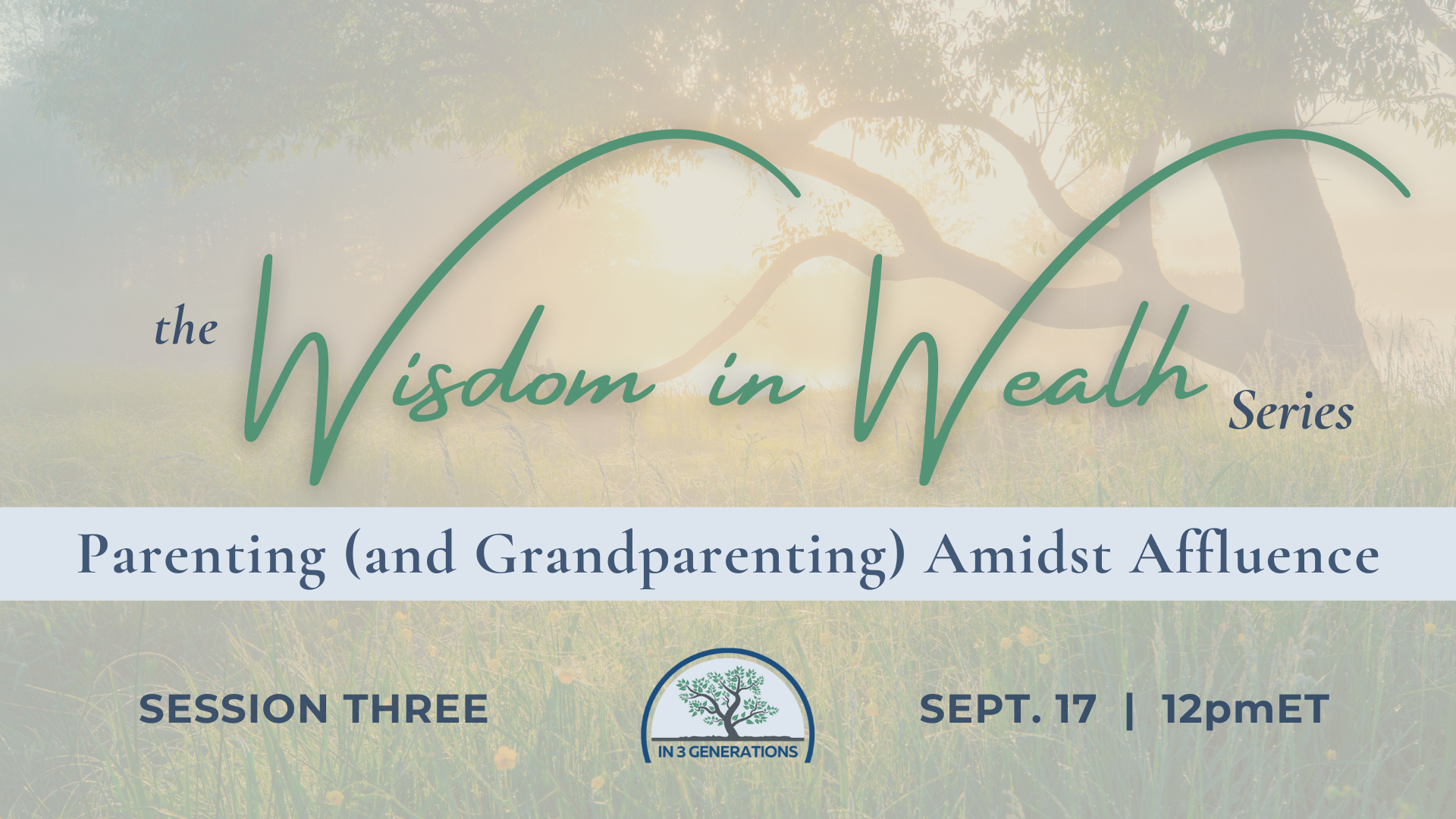 the Wisdom in Wealth Series

Parenting (and Grandparenting) Amidst Affluence

SESSION THREE

IN 3 GENERATIONS

SEPT. 17 | 12pmET